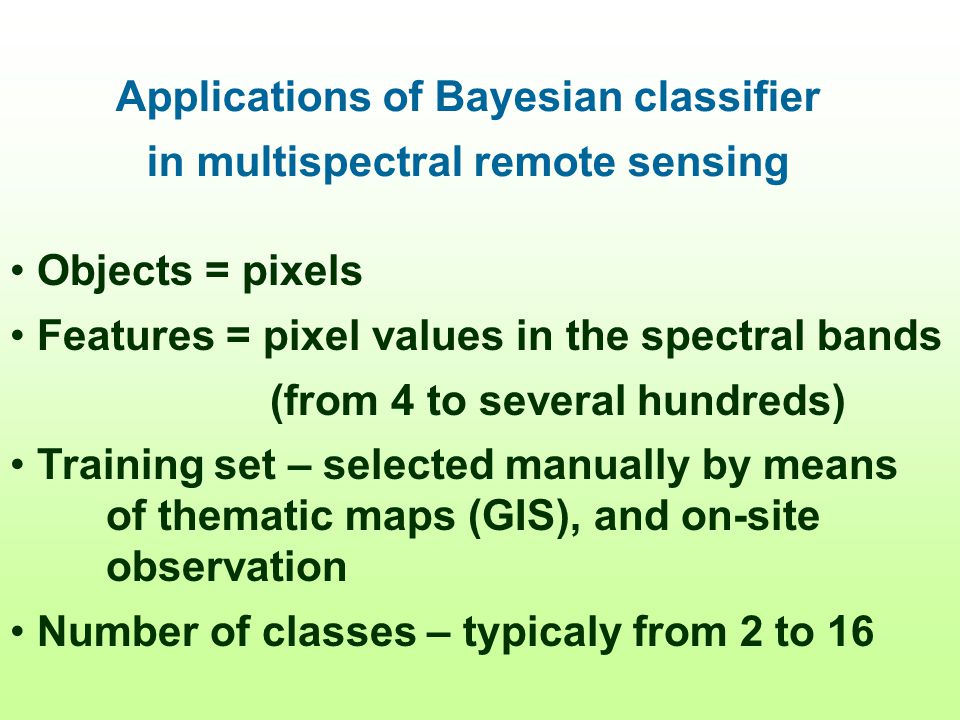 Applications of Bayesian classifier
in multispectral remote sensing

• Objects = pixels
• Features = pixel values in the spectral bands (from 4 to several hundreds)
• Training set – selected manually by means of thematic maps (GIS), and on-site observation
• Number of classes – typicaly from 2 to 16